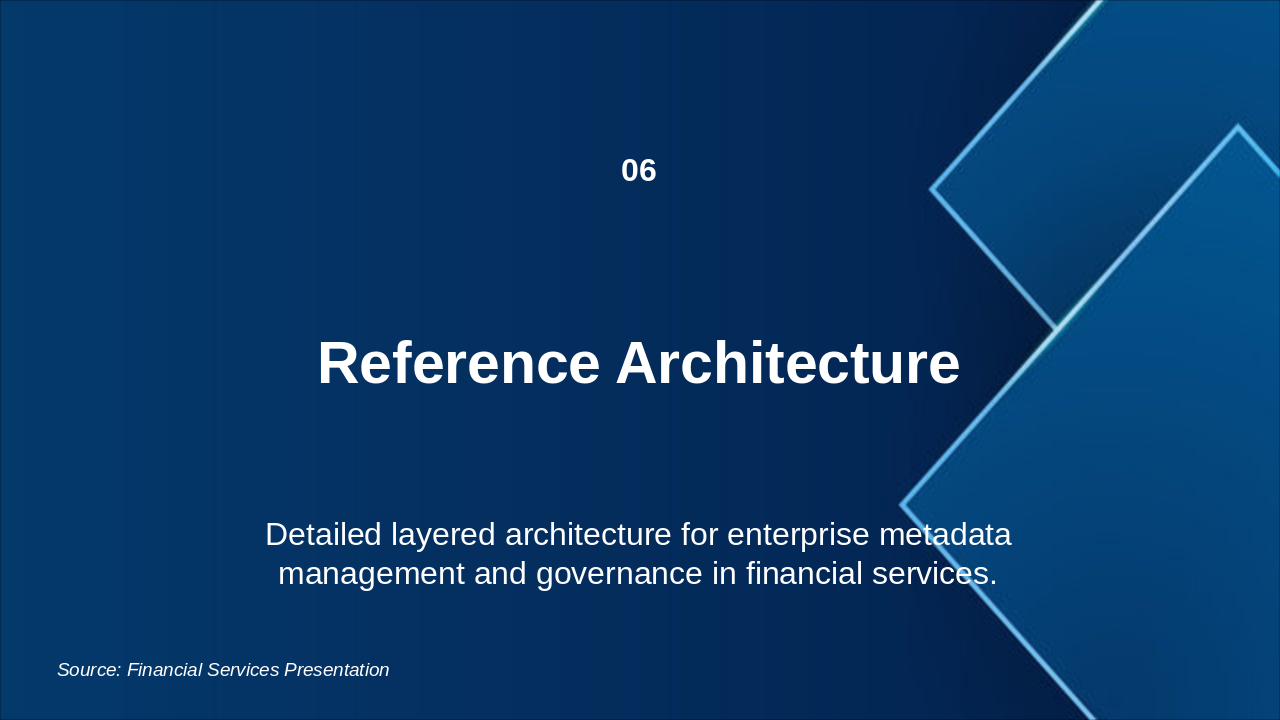 06

Reference Architecture

Detailed layered architecture for enterprise metadata management and governance in financial services.

Source: Financial Services Presentation